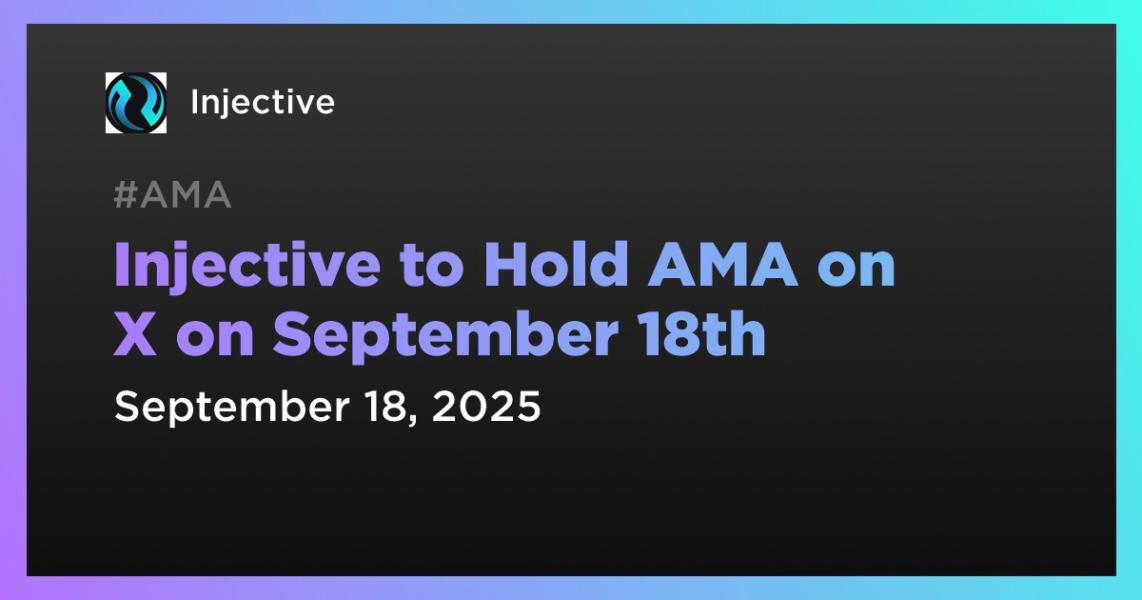 Injective

#AMA

Injective to Hold AMA on X on September 18th

September 18, 2025